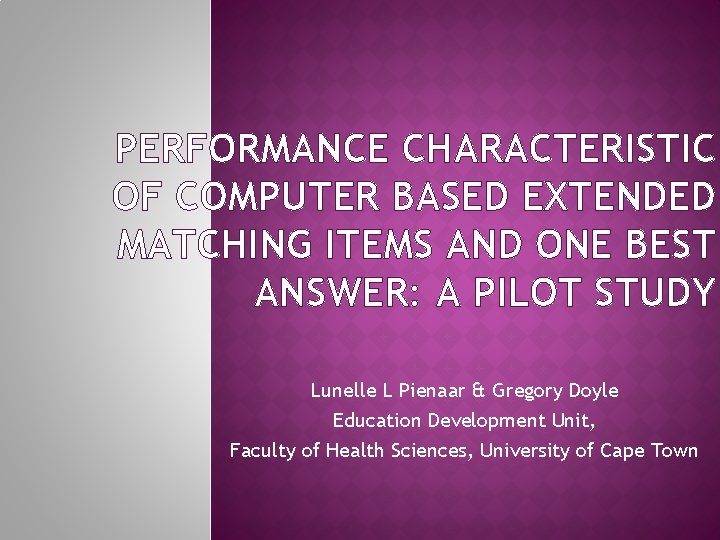 PERFORMANCE CHARACTERISTIC OF COMPUTER BASED EXTENDED MATCHING ITEMS AND ONE BEST ANSWER: A PILOT STUDY

Lunelle L Pienaar & Gregory Doyle
Education Development Unit,
Faculty of Health Sciences, University of Cape Town